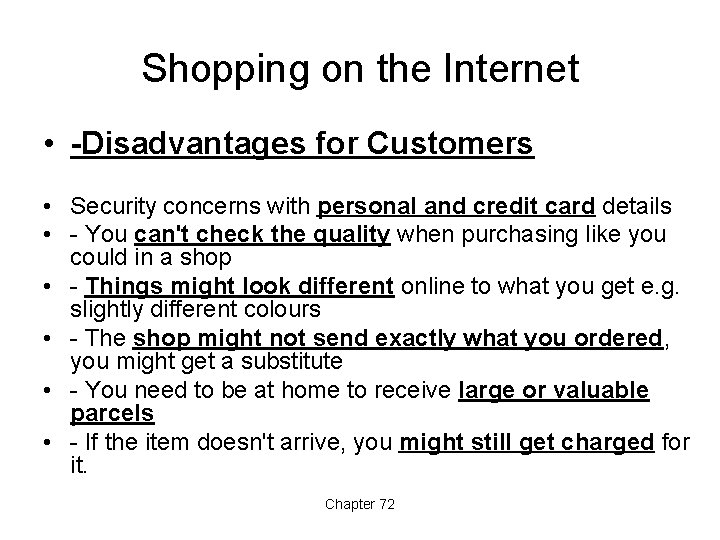 Shopping on the Internet

• -Disadvantages for Customers

• Security concerns with personal and credit card details
• - You can't check the quality when purchasing like you could in a shop
• - Things might look different online to what you get e.g. slightly different colours
• - The shop might not send exactly what you ordered, you might get a substitute
• - You need to be at home to receive large or valuable parcels
• - If the item doesn't arrive, you might still get charged for it.

Chapter 72